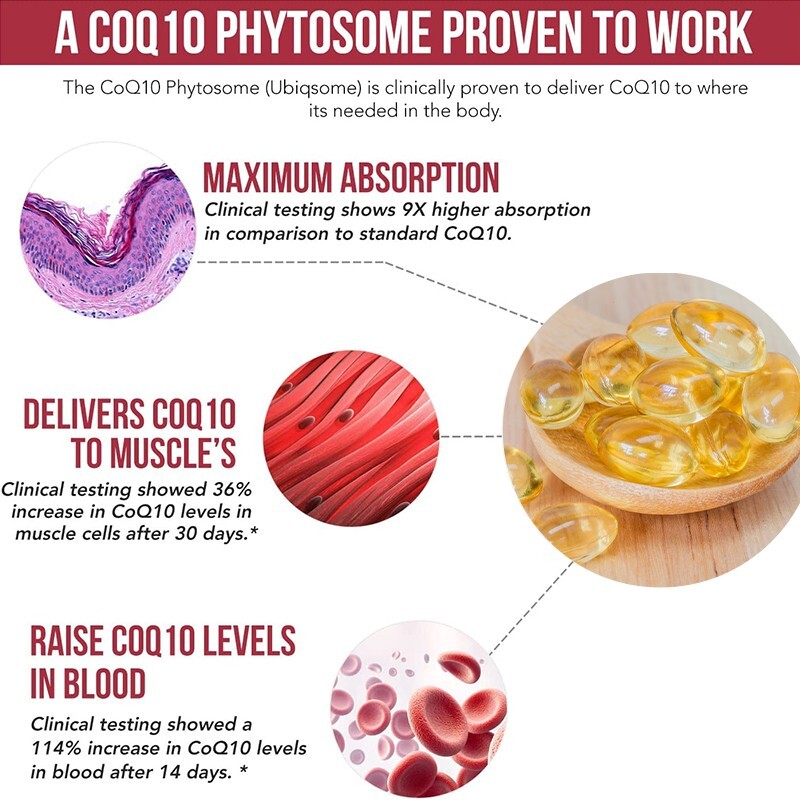 A COQ10 PHYTOSOME PROVEN TO WORK

The CoQ10 Phytosome (Ubiqsome) is clinically proven to deliver CoQ10 to where its needed in the body.

MAXIMUM ABSORPTION

Clinical testing shows 9X higher absorption in comparison to standard CoQ10.

DELIVERS COQ10 TO MUSCLE'S

Clinical testing showed 36% increase in CoQ10 levels in muscle cells after 30 days.*

RAISE COQ10 LEVELS IN BLOOD

Clinical testing showed a 114% increase in CoQ10 levels in blood after 14 days. *